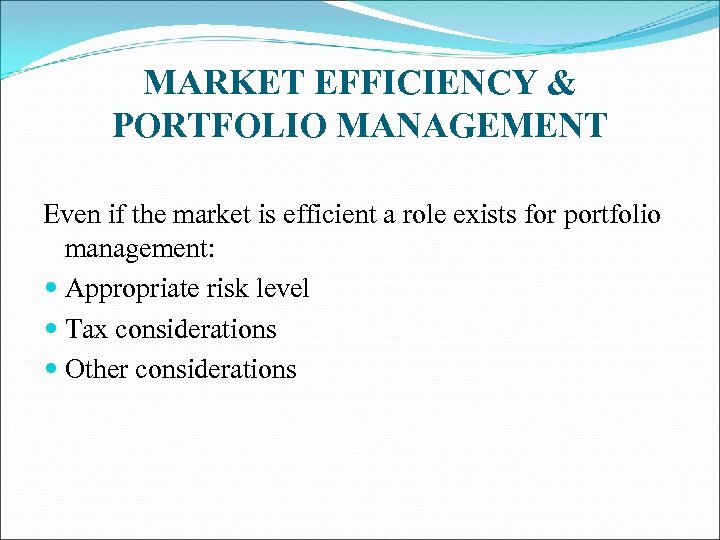 MARKET EFFICIENCY & PORTFOLIO MANAGEMENT

Even if the market is efficient a role exists for portfolio management:

- Appropriate risk level
- Tax considerations
- Other considerations